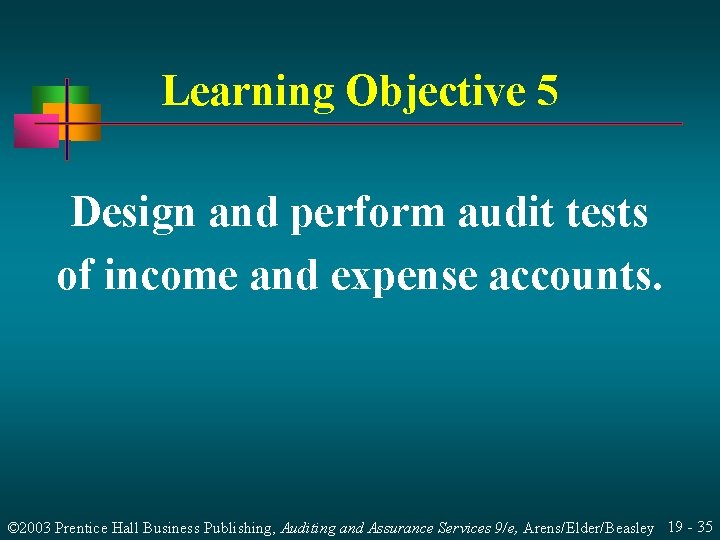 Learning Objective 5

Design and perform audit tests of income and expense accounts.

©2003 Prentice Hall Business Publishing, Auditing and Assurance Services 9/e, Arens/Elder/Beasley 19 - 35